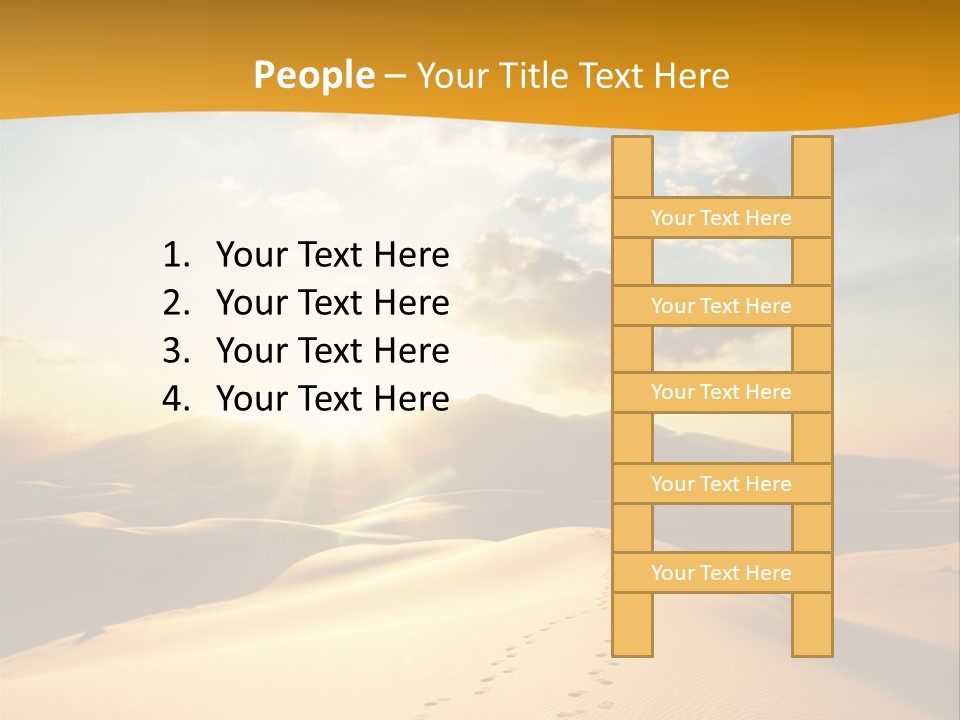 People – Your Title Text Here

1. Your Text Here
2. Your Text Here
3. Your Text Here
4. Your Text Here

Your Text Here

Your Text Here

Your Text Here

Your Text Here

Your Text Here